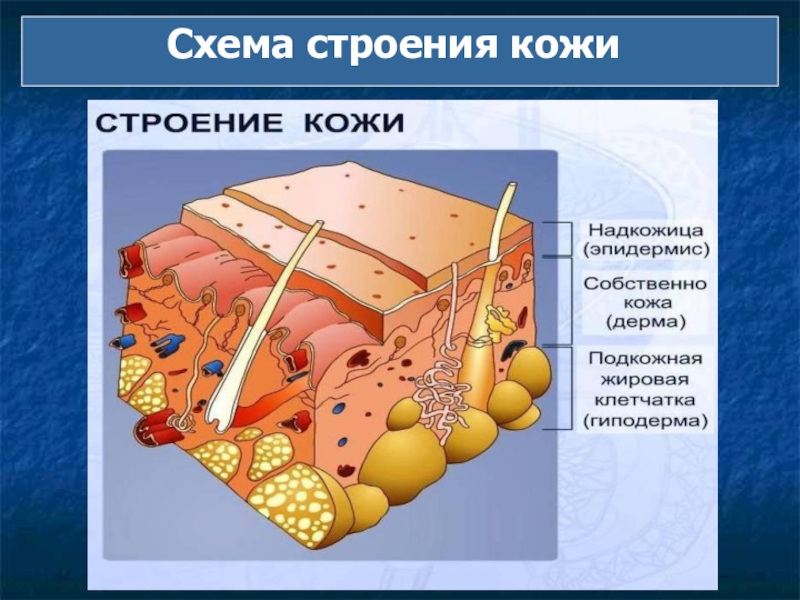 Схема строения кожи

СТРОЕНИЕ КОЖИ

Надкожица (эпидермис)

Собственно кожа (дерма)

Подкожная жировая клетчатка (гиподерма)